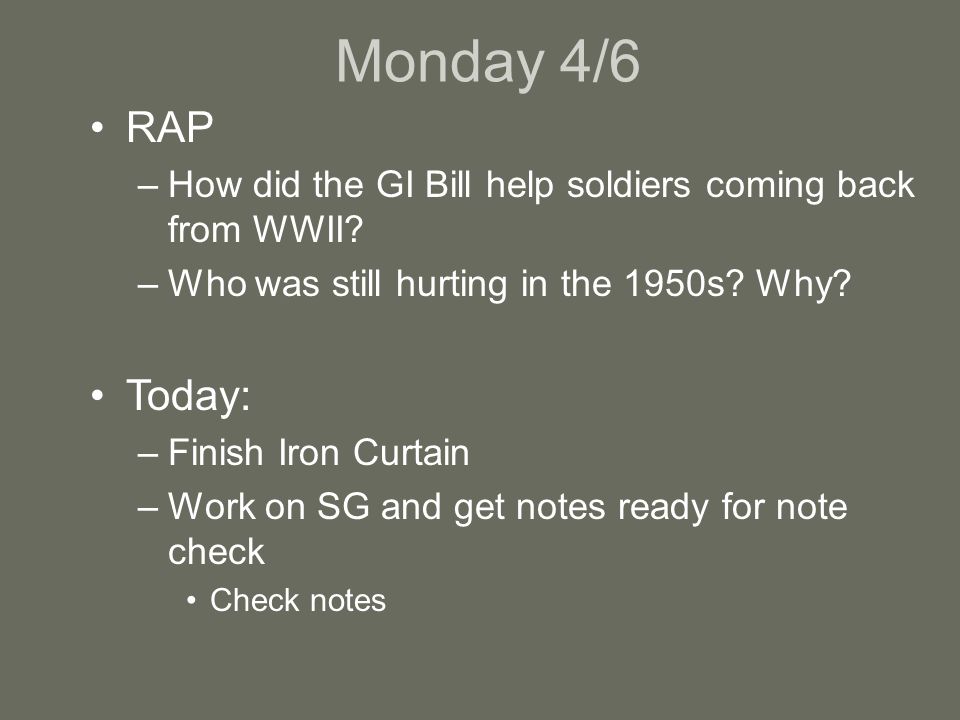 Monday 4/6

• RAP
– How did the GI Bill help soldiers coming back from WWII?
– Who was still hurting in the 1950s? Why?

• Today:
– Finish Iron Curtain
– Work on SG and get notes ready for note check
• Check notes